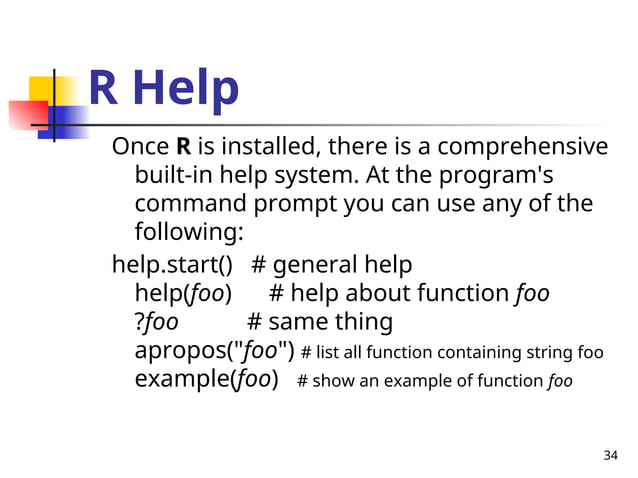 R Help

Once R is installed, there is a comprehensive built-in help system. At the program's command prompt you can use any of the following:

help.start() # general help
help(foo) # help about function foo
?foo # same thing
apropos("foo") # list all function containing string foo
example(foo) # show an example of function foo

34